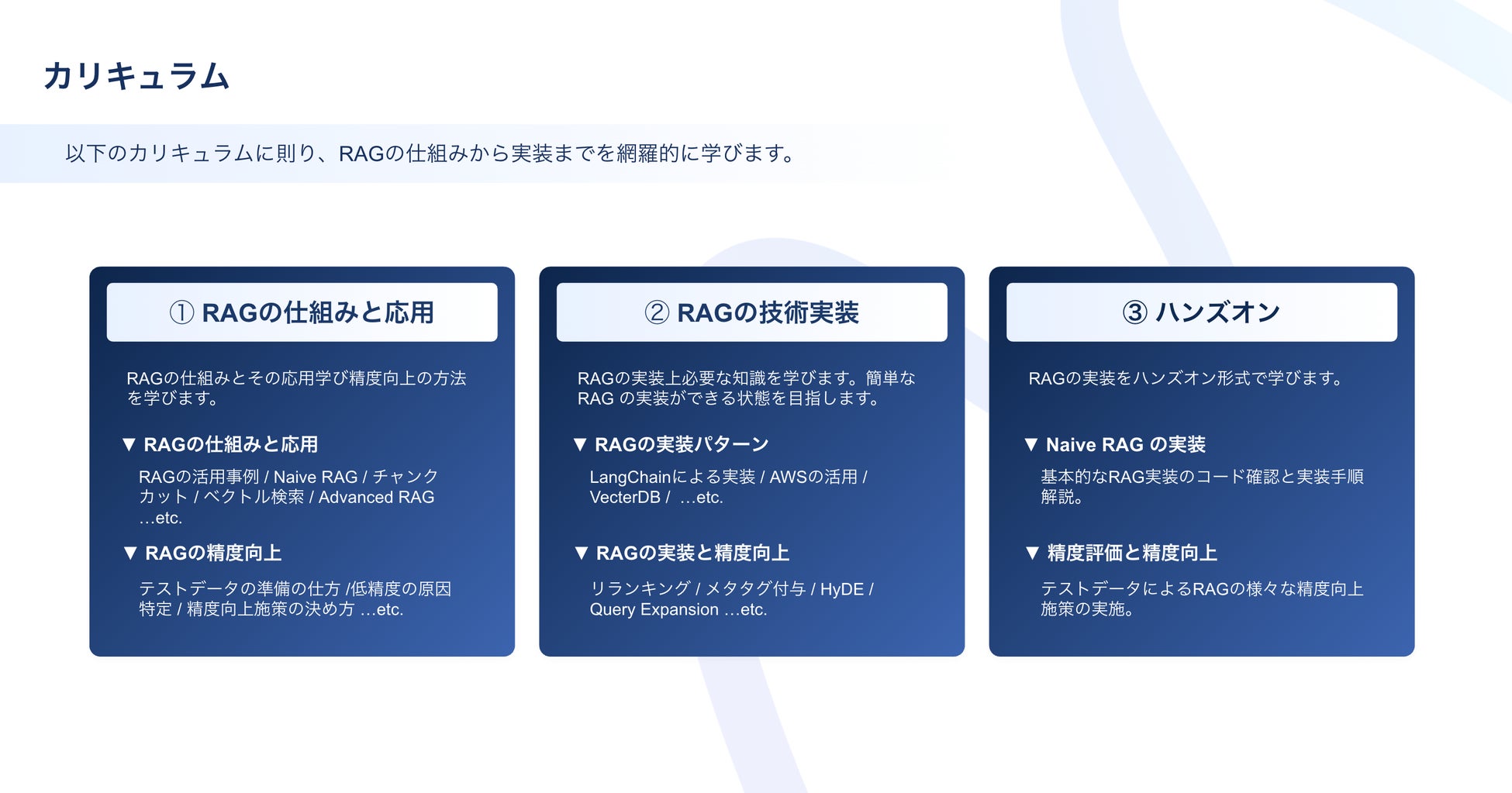 カリキュラム

以下のカリキュラムに則り、RAGの仕組みから実装までを網羅的に学びます。

① RAGの仕組みと応用

RAGの仕組みとその応用学び精度向上の方法を学びます。

▼ RAGの仕組みと応用

RAGの活用事例 / Naive RAG / チャンクカット / ベクトル検索 / Advanced RAG …etc.

▼ RAGの精度向上

テストデータの準備の仕方 /低精度の原因特定 / 精度向上施策の決め方 …etc.

② RAGの技術実装

RAGの実装上必要な知識を学びます。簡単なRAG の実装ができる状態を目指します。

▼ RAGの実装パターン

LangChainによる実装 / AWSの活用 / VecterDB / …etc.

▼ RAGの実装と精度向上

リランキング / メタタグ付与 / HyDE / Query Expansion …etc.

③ ハンズオン

RAGの実装をハンズオン形式で学びます。

▼ Naive RAG の実装

基本的なRAG実装のコード確認と実装手順解説。

▼ 精度評価と精度向上

テストデータによるRAGの様々な精度向上施策の実施。